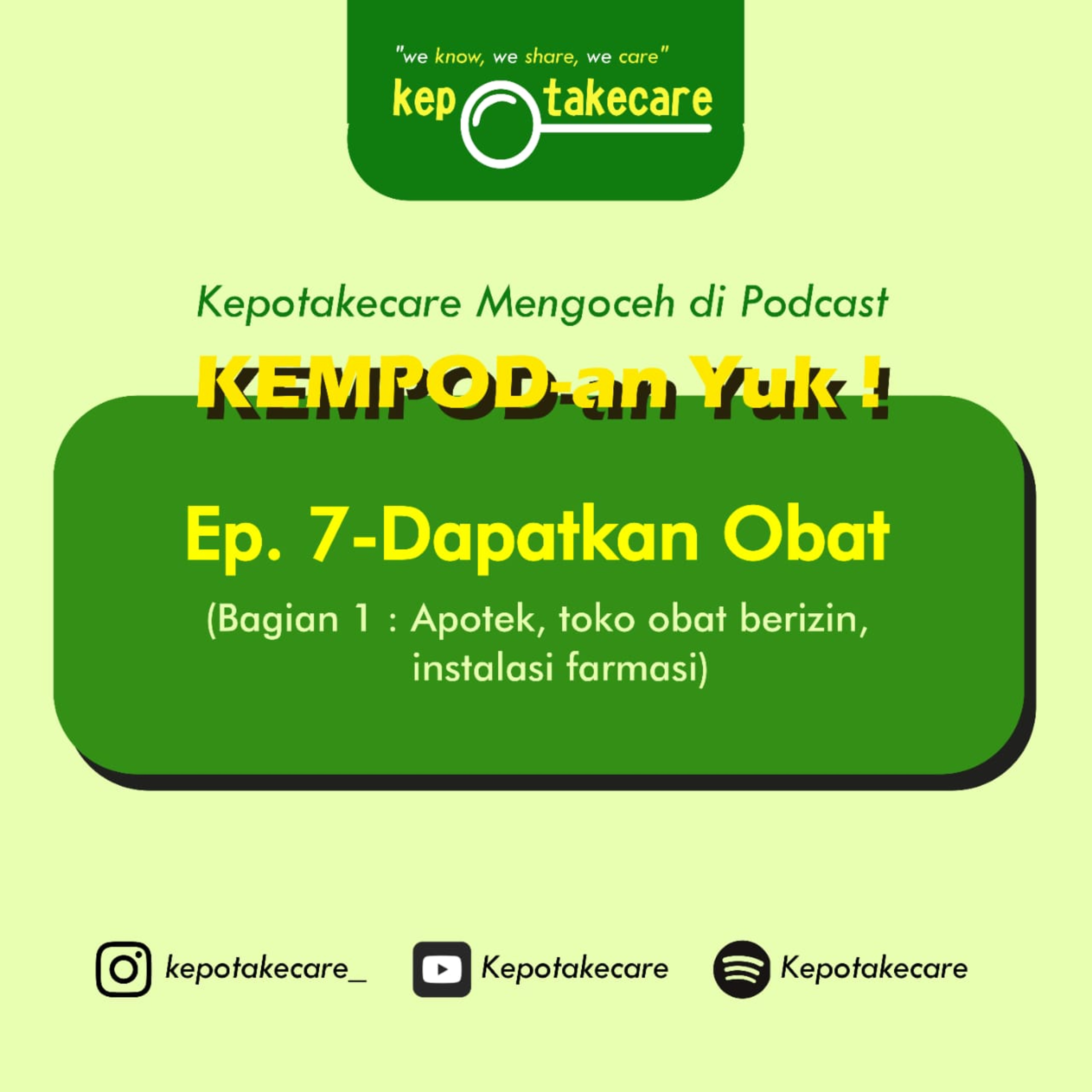 "we know, we share, we care"
kep takecare

Kepotakecare Mengoceh di Podcast
KEMPOD-an Yuk !

Ep. 7-Dapatkan Obat
(Bagian 1 : Apotek, toko obat berizin, instalasi farmasi)

kepotakecare_
Kepotakecare
Kepotakecare